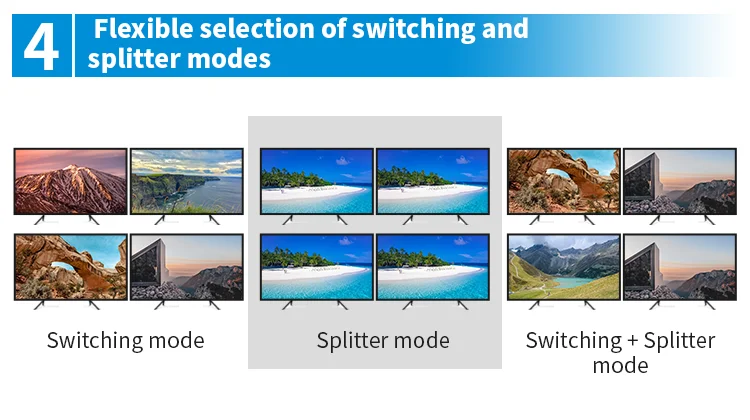 4 Flexible selection of switching and splitter modes

Switching mode

Splitter mode

Switching + Splitter mode